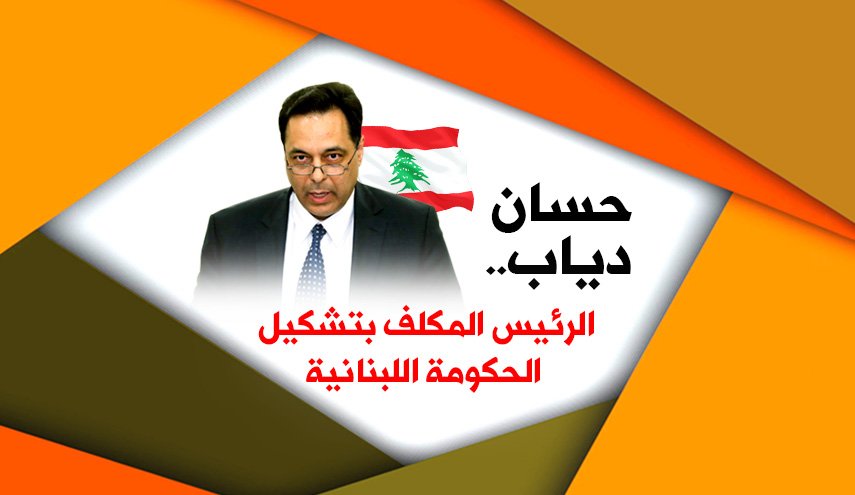 حسان دياب..

الرئيس المكلف بتشكيل الحكومة اللبنانية